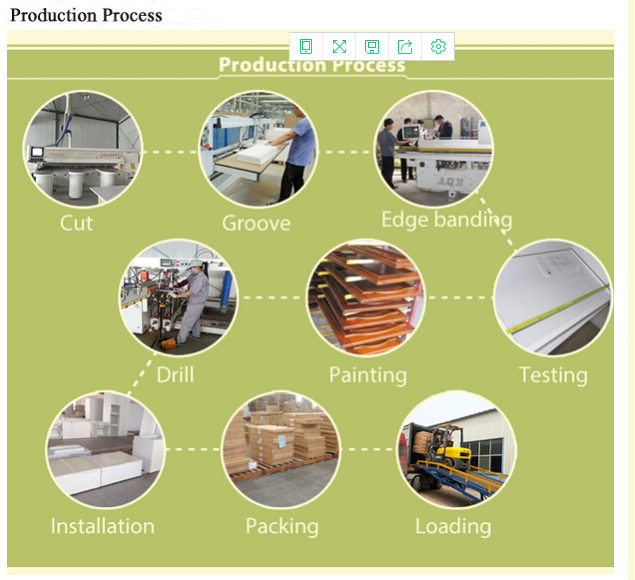 Production Process

Production Process

Cut

Groove

Edge banding

Drill

Painting

Testing

Installation

Packing

Loading